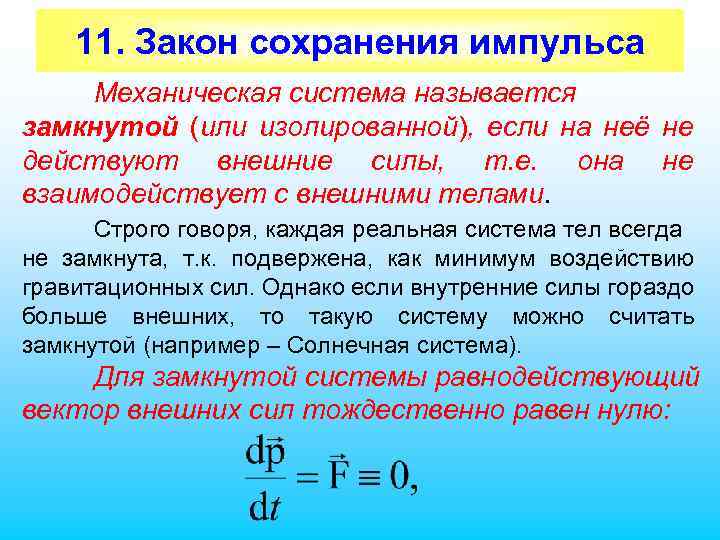 11. Закон сохранения импульса

Механическая система называется замкнутой (или изолированной), если на неё не действуют внешние силы, т.е. она не взаимодействует с внешними телами.

Строго говоря, каждая реальная система тел всегда не замкнута, т.к. подвержена, как минимум воздействию гравитационных сил. Однако если внутренние силы гораздо больше внешних, то такую систему можно считать замкнутой (например – Солнечная система).

Для замкнутой системы равнодействующий вектор внешних сил тождественно равен нулю:

$\frac{d\vec{p}}{dt} = \vec{F} \equiv 0,$